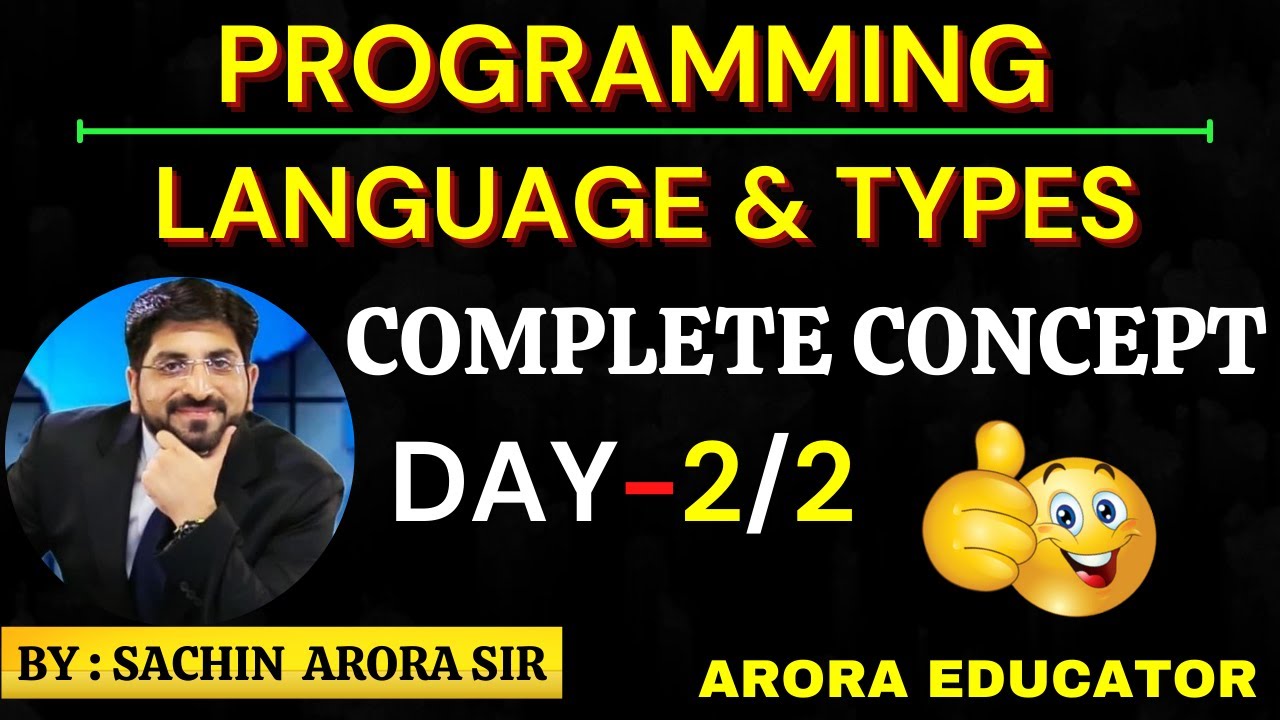 PROGRAMMING

LANGUAGE & TYPES

COMPLETE CONCEPT

DAY-2/2

BY : SACHIN ARORA SIR

ARORA EDUCATOR